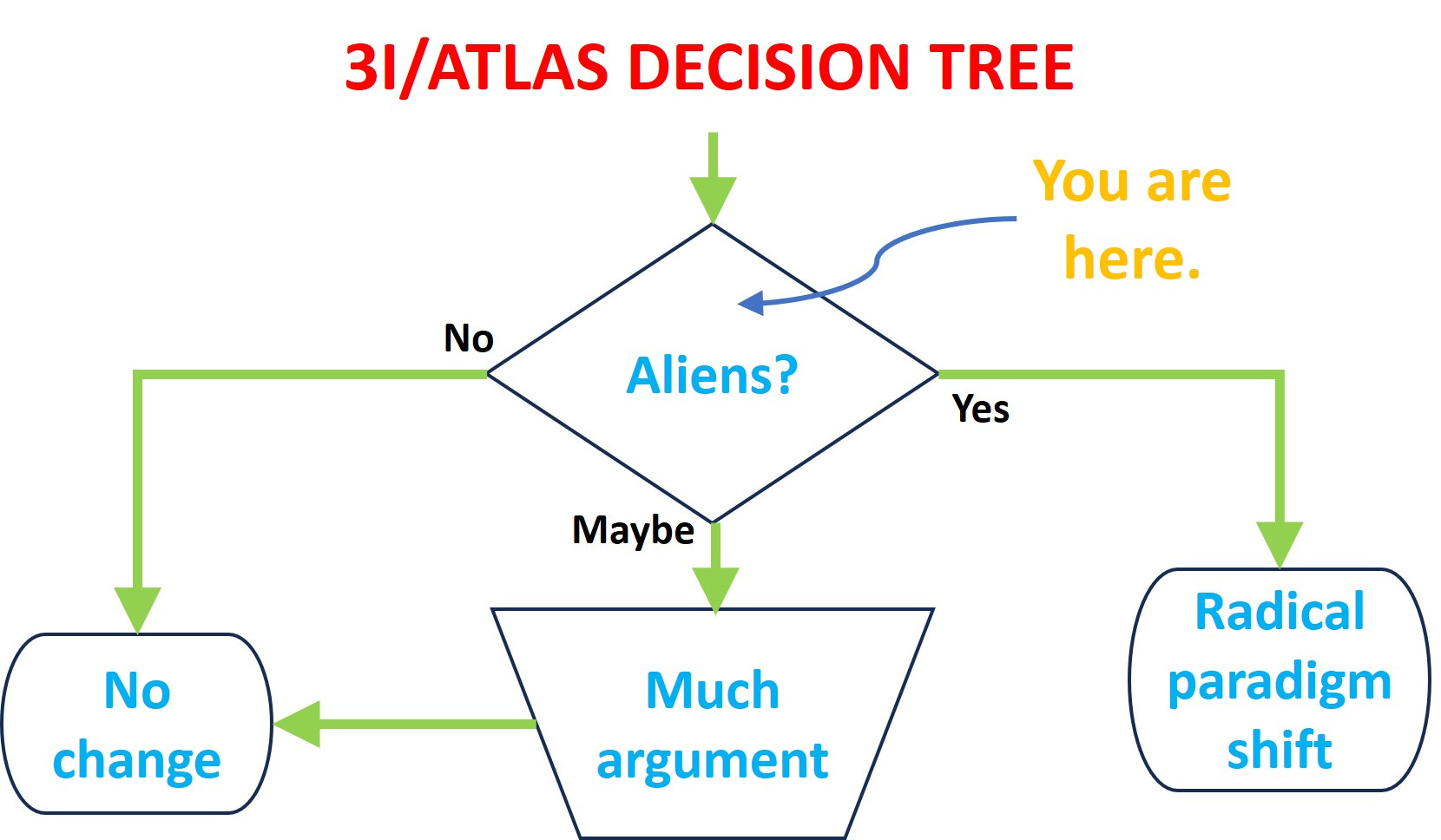 3I/ATLAS DECISION TREE

You are here.

Aliens?

No

Yes

Maybe

No change

Much argument

Radical paradigm shift